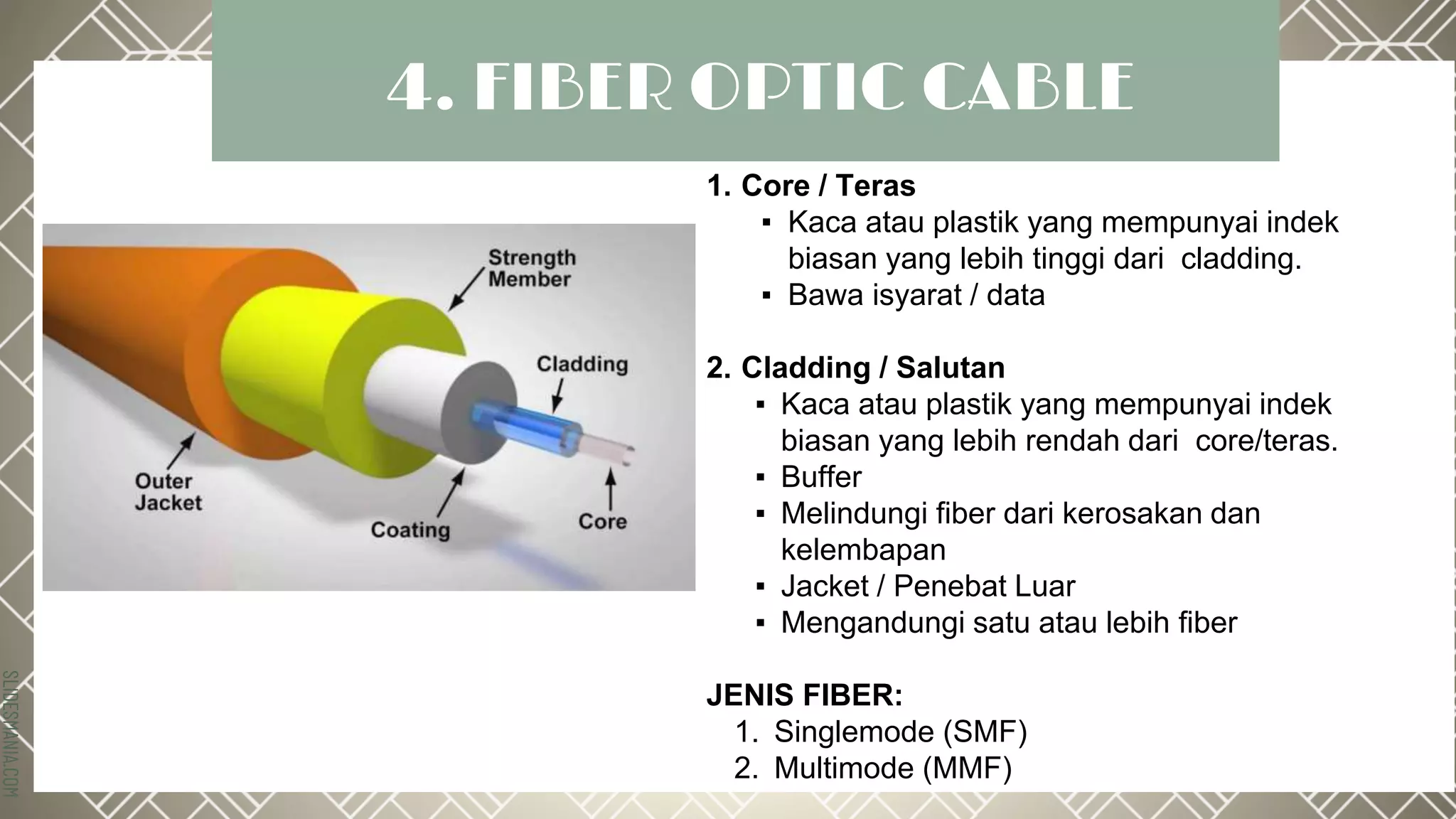 4. FIBER OPTIC CABLE

Strength Member

Cladding

Outer Jacket

Coating

Core

1. Core / Teras
▪ Kaca atau plastik yang mempunyai indek biasan yang lebih tinggi dari cladding.
▪ Bawa isyarat / data

2. Cladding / Salutan
▪ Kaca atau plastik yang mempunyai indek biasan yang lebih rendah dari core/teras.
▪ Buffer
▪ Melindungi fiber dari kerosakan dan kelembapan
▪ Jacket / Penebat Luar
▪ Mengandungi satu atau lebih fiber

JENIS FIBER:
1. Singlemode (SMF)
2. Multimode (MMF)

SLIDESMANIA.COM